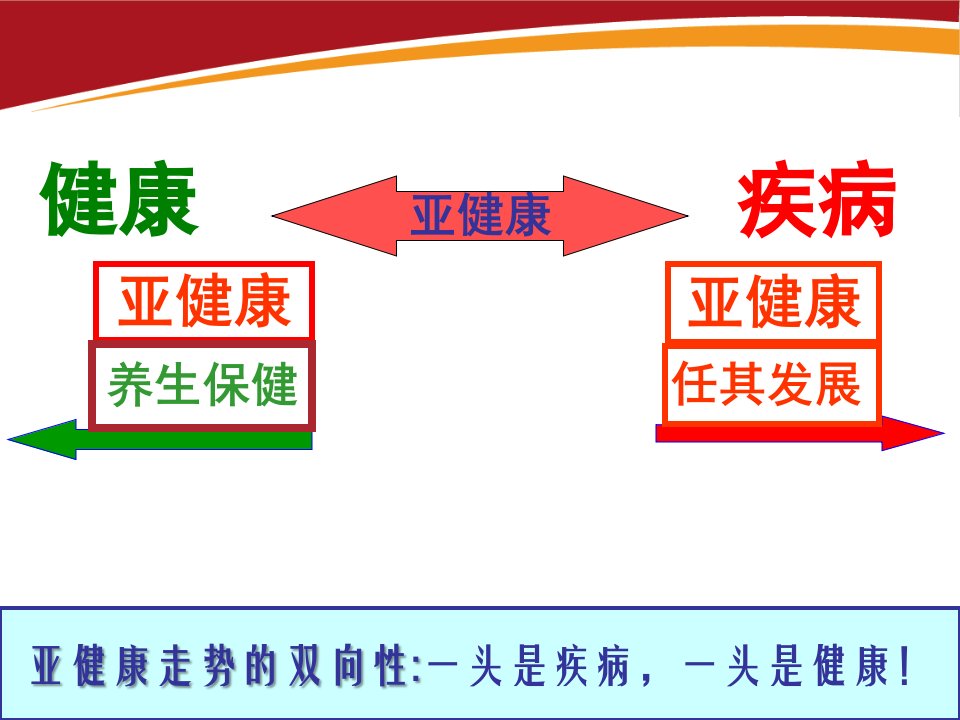 健康

亚健康

疾病

亚健康

养生保健

亚健康

任其发展

亚健康走势的双向性:一头是疾病，一头是健康!